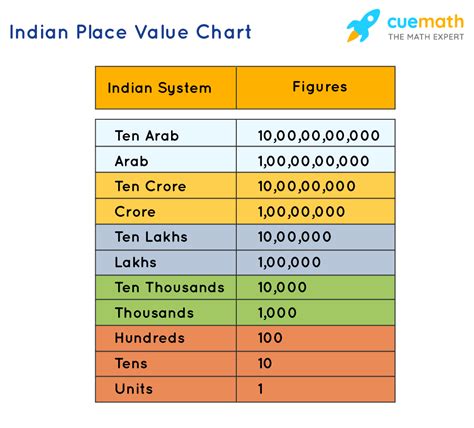 Indian Place Value Chart

cuemath
THE MATH EXPERT

| Indian System | Figures |
|---|---|
| Ten Arab | 10,00,00,00,000 |
| Arab | 1,00,00,00,000 |
| Ten Crore | 10,00,00,000 |
| Crore | 1,00,00,000 |
| Ten Lakhs | 10,00,000 |
| Lakhs | 1,00,000 |
| Ten Thousands | 10,000 |
| Thousands | 1,000 |
| Hundreds | 100 |
| Tens | 10 |
| Units | 1 |